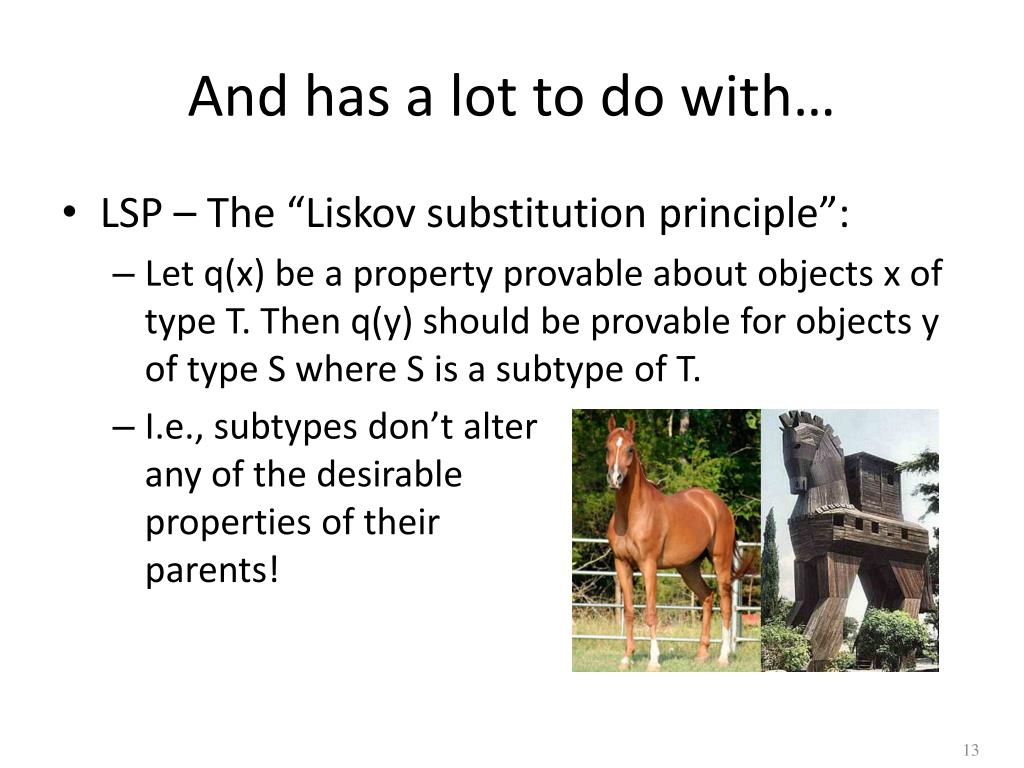 And has a lot to do with…

• LSP – The “Liskov substitution principle”:
– Let q(x) be a property provable about objects x of type T. Then q(y) should be provable for objects y of type S where S is a subtype of T.
– I.e., subtypes don’t alter any of the desirable properties of their parents!

13